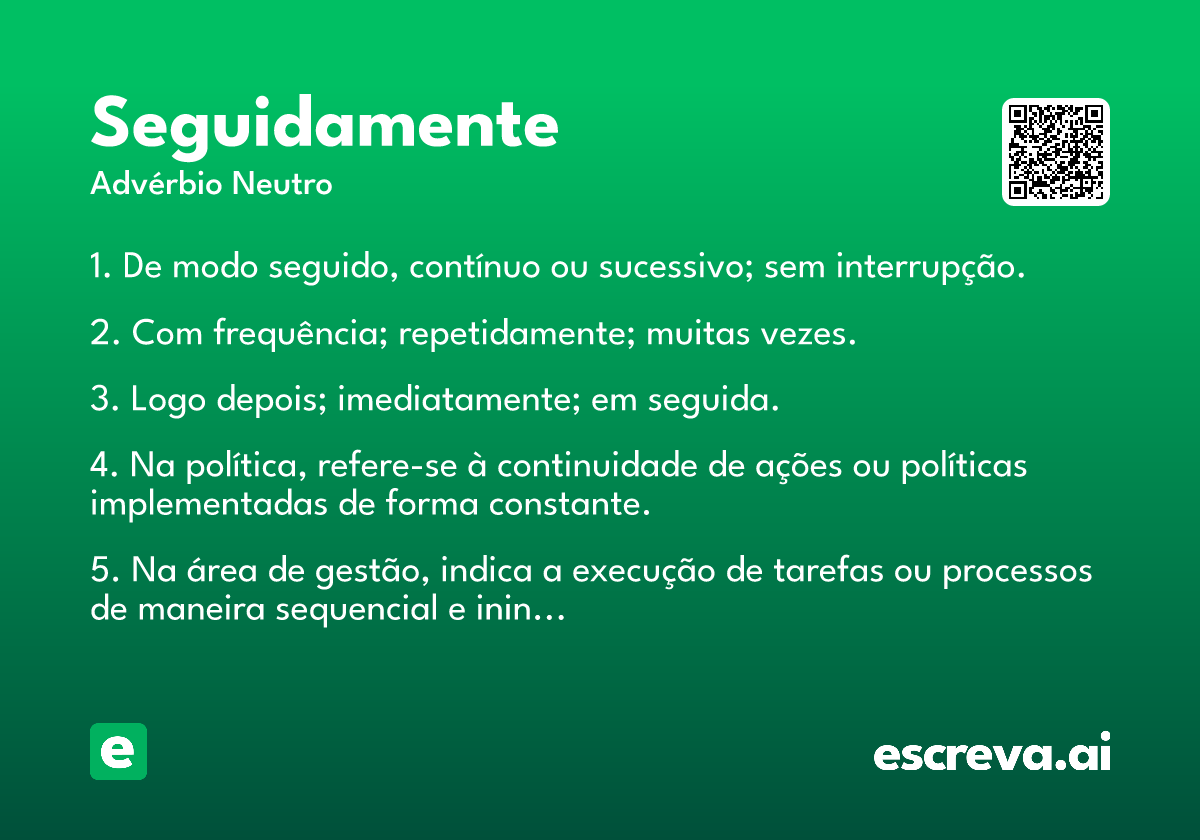 Seguidamente
Advérbio Neutro

1. De modo seguido, contínuo ou sucessivo; sem interrupção.

2. Com frequência; repetidamente; muitas vezes.

3. Logo depois; imediatamente; em seguida.

4. Na política, refere-se à continuidade de ações ou políticas implementadas de forma constante.

5. Na área de gestão, indica a execução de tarefas ou processos de maneira sequencial e inin...

e

escreva.ai